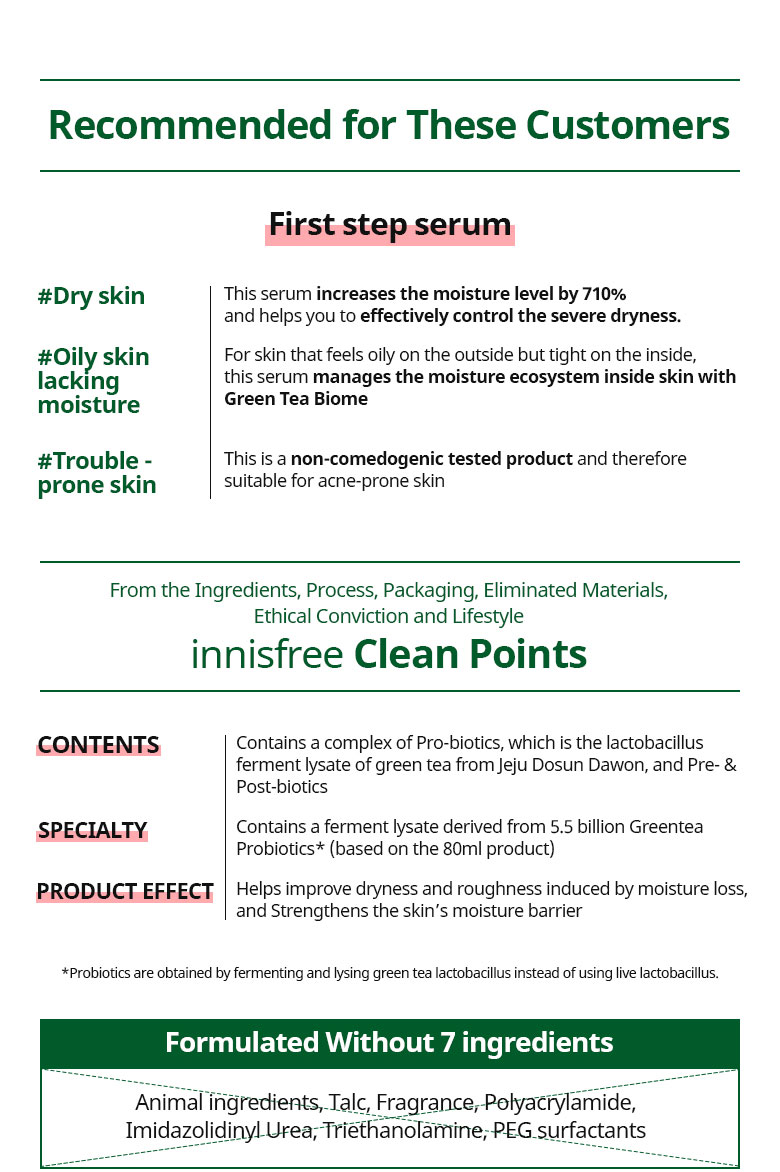 Recommended for These Customers

First step serum

#Dry skin
This serum increases the moisture level by 710% and helps you to effectively control the severe dryness.

#Oily skin lacking moisture
For skin that feels oily on the outside but tight on the inside, this serum manages the moisture ecosystem inside skin with Green Tea Biome

#Trouble - prone skin
This is a non-comedogenic tested product and therefore suitable for acne-prone skin

From the Ingredients, Process, Packaging, Eliminated Materials, Ethical Conviction and Lifestyle

innisfree Clean Points

CONTENTS
Contains a complex of Pro-biotics, which is the lactobacillus ferment lysate of green tea from Jeju Dosun Dawon, and Pre- & Post-biotics

SPECIALTY
Contains a ferment lysate derived from 5.5 billion Greentea Probiotics* (based on the 80ml product)

PRODUCT EFFECT
Helps improve dryness and roughness induced by moisture loss, and Strengthens the skin's moisture barrier

*Probiotics are obtained by fermenting and lysing green tea lactobacillus instead of using live lactobacillus.

Formulated Without 7 ingredients

Animal ingredients, Talc, Fragrance, Polyacrylamide, Imidazolidinyl Urea, Triethanolamine, PEG surfactants